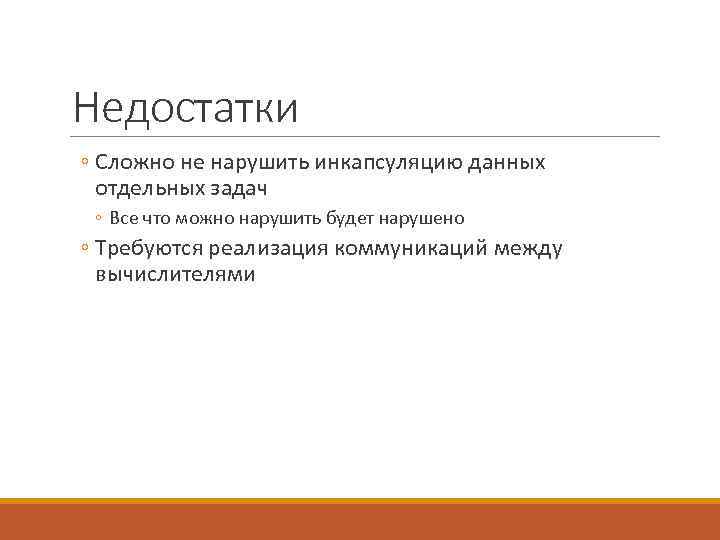 Недостатки

◦ Сложно не нарушить инкапсуляцию данных отдельных задач

◦ Все что можно нарушить будет нарушено

◦ Требуются реализация коммуникаций между вычислителями